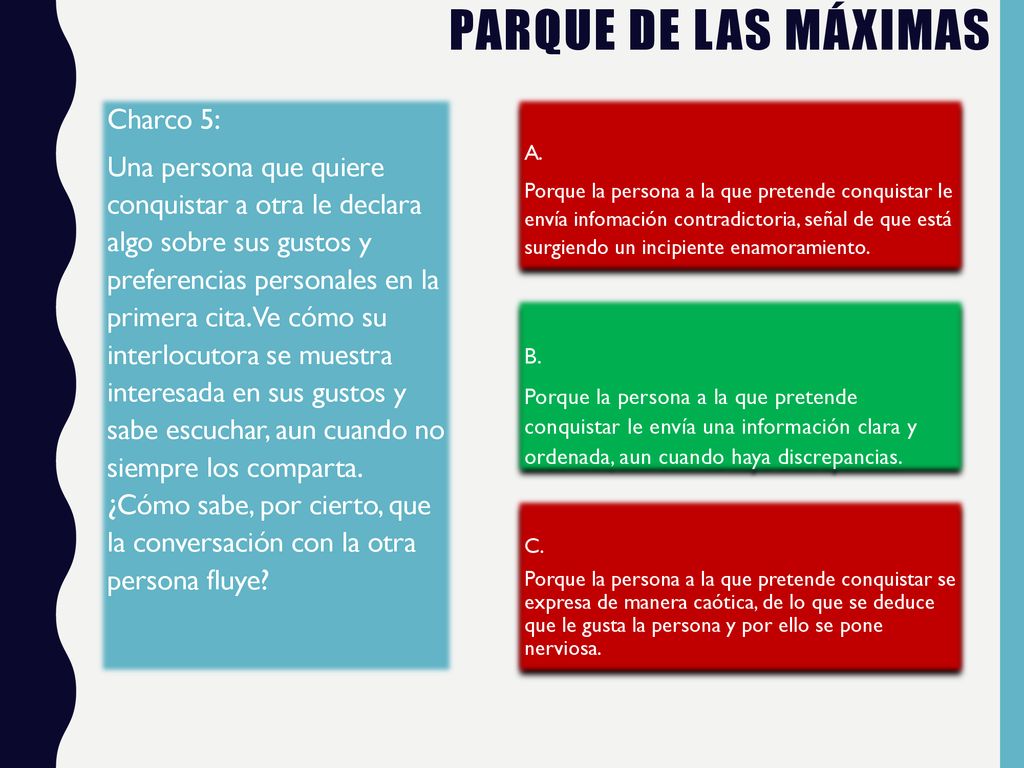 PARQUE DE LAS MÁXIMAS

Charco 5:

Una persona que quiere conquistar a otra le declara algo sobre sus gustos y preferencias personales en la primera cita. Ve cómo su interlocutora se muestra interesada en sus gustos y sabe escuchar, aun cuando no siempre los comparta. ¿Cómo sabe, por cierto, que la conversación con la otra persona fluye?

A.

Porque la persona a la que pretende conquistar le envía infomación contradictoria, señal de que está surgiendo un incipiente enamoramiento.

B.

Porque la persona a la que pretende conquistar le envía una información clara y ordenada, aun cuando haya discrepancias.

C.

Porque la persona a la que pretende conquistar se expresa de manera caótica, de lo que se deduce que le gusta la persona y por ello se pone nerviosa.